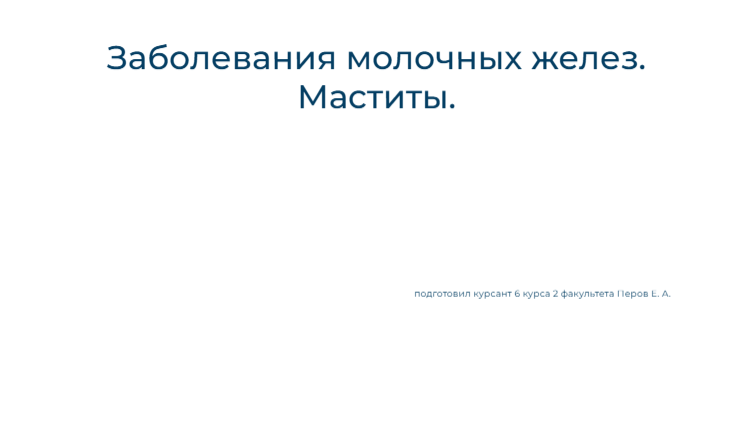 Заболевания молочных желез. Маститы.

подготовил курсант 6 курса 2 факультета Перов Е. А.